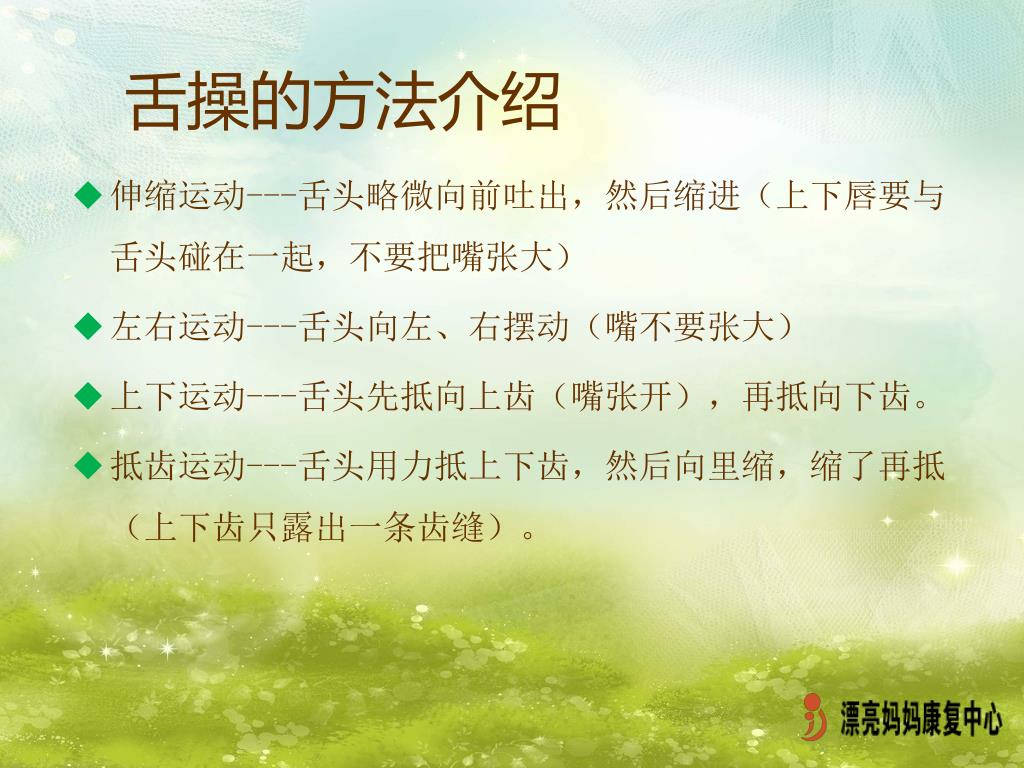 舌操的方法介绍

◆ 伸缩运动---舌头略微向前吐出，然后缩进（上下唇要与舌头碰在一起，不要把嘴张大）

◆ 左右运动---舌头向左、右摆动（嘴不要张大）

◆ 上下运动---舌头先抵向上齿（嘴张开），再抵向下齿。

◆ 抵齿运动---舌头用力抵上下齿，然后向里缩，缩了再抵（上下齿只露出一条齿缝）。

漂亮妈妈康复中心